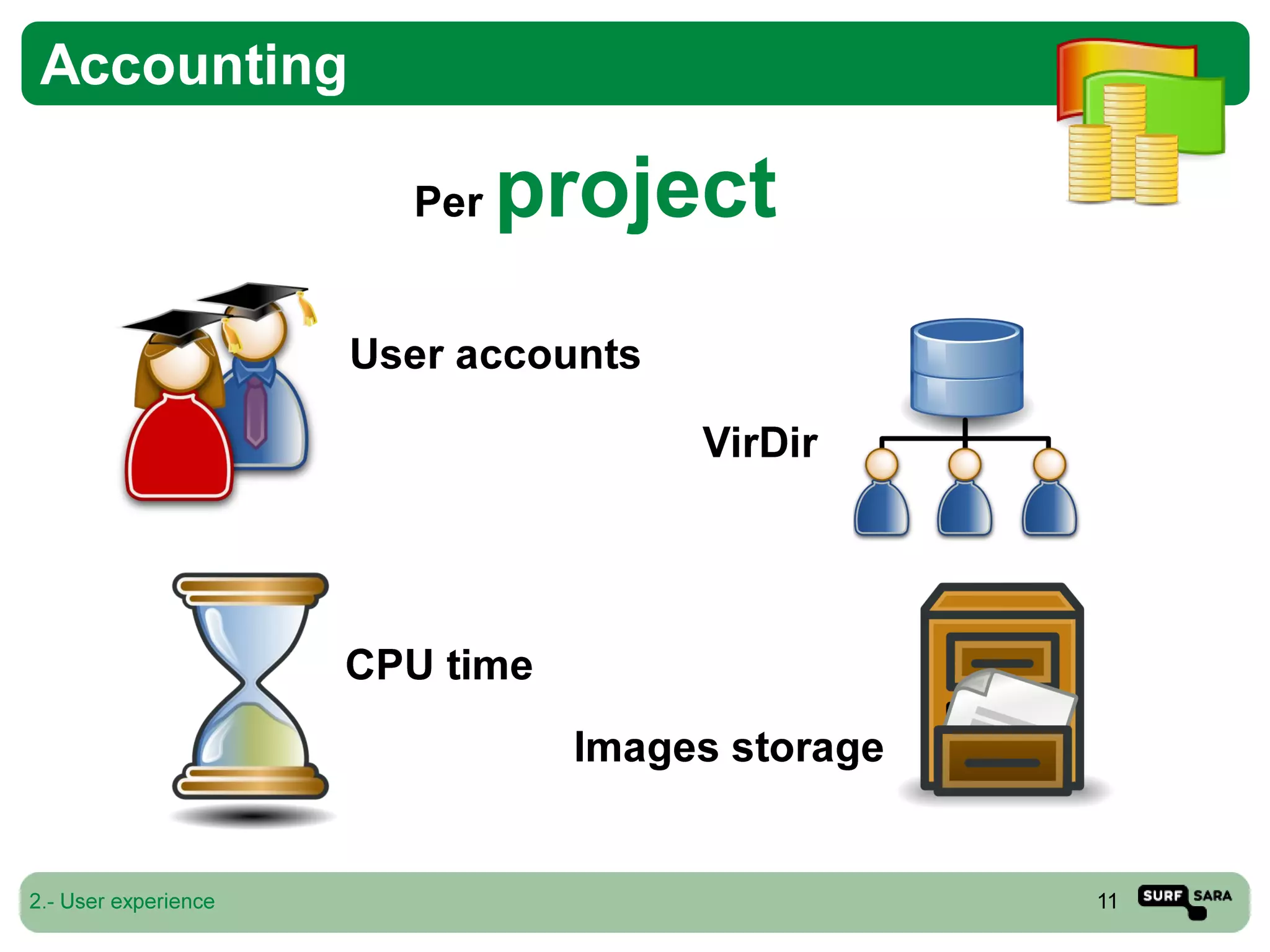 Accounting

Per project

User accounts

VirDir

CPU time

Images storage

2.- User experience

11

SURF SARA